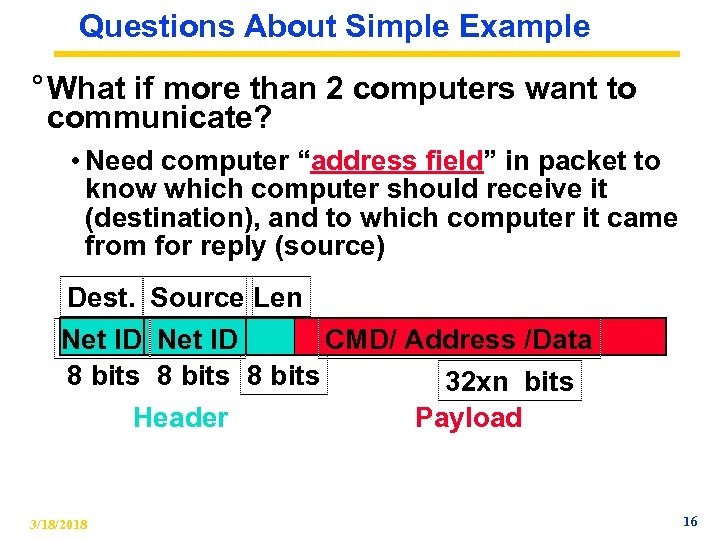 Questions About Simple Example

° What if more than 2 computers want to communicate?

• Need computer “address field” in packet to know which computer should receive it (destination), and to which computer it came from for reply (source)

Dest. Source Len

Net ID Net ID CMD/ Address /Data

8 bits 8 bits 8 bits 32xn bits

Header Payload

3/18/2018

16